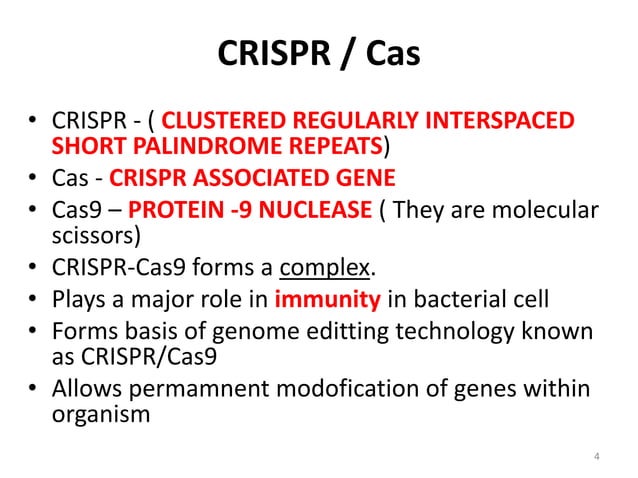 CRISPR / Cas

• CRISPR - ( CLUSTERED REGULARLY INTERSPACED SHORT PALINDROME REPEATS)
• Cas - CRISPR ASSOCIATED GENE
• Cas9 – PROTEIN -9 NUCLEASE ( They are molecular scissors)
• CRISPR-Cas9 forms a complex.
• Plays a major role in immunity in bacterial cell
• Forms basis of genome editting technology known as CRISPR/Cas9
• Allows permamnent modofication of genes within organism

4